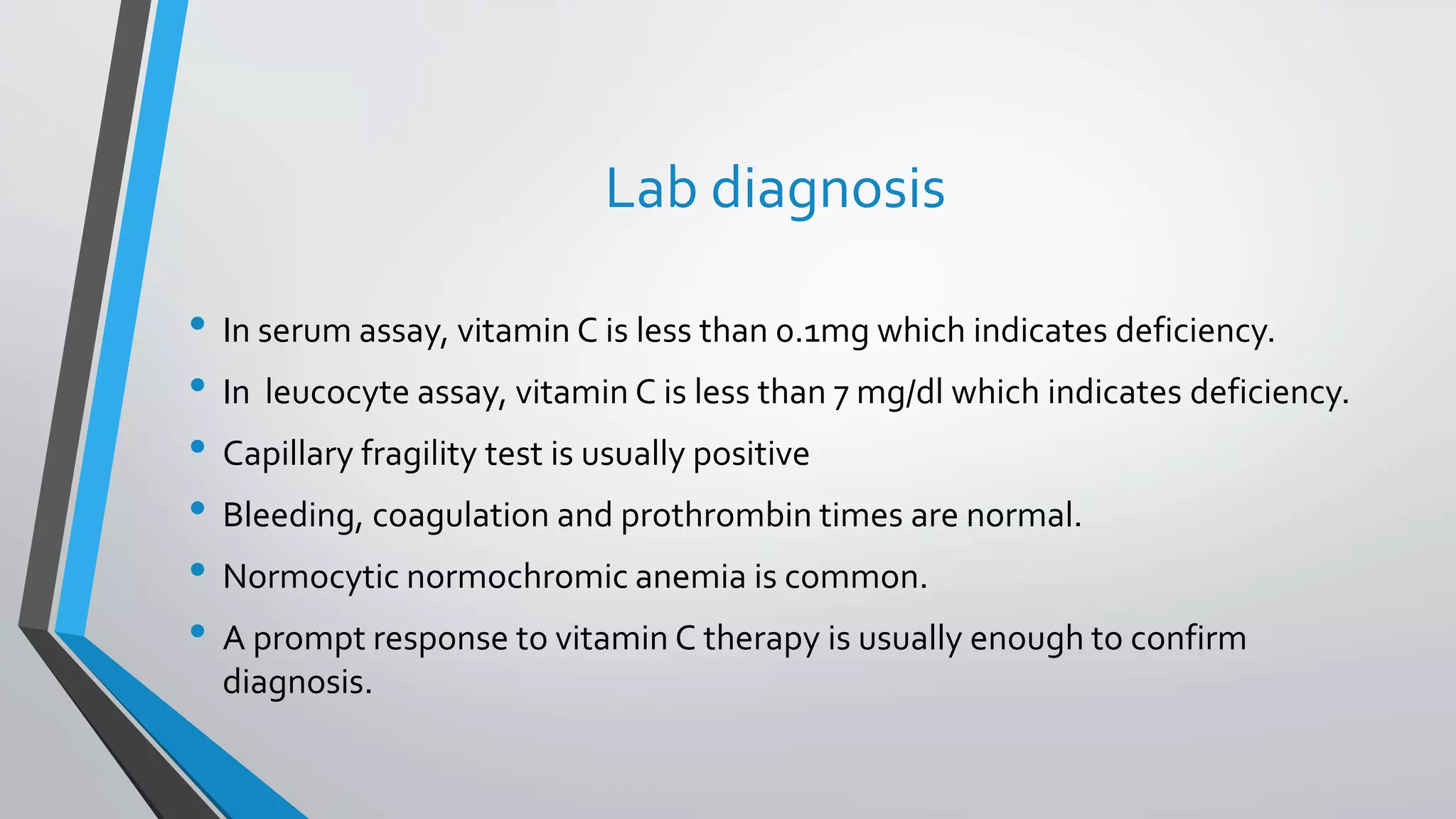 Lab diagnosis

• In serum assay, vitamin C is less than 0.1mg which indicates deficiency.

• In  leucocyte assay, vitamin C is less than 7 mg/dl which indicates deficiency.

• Capillary fragility test is usually positive

• Bleeding, coagulation and prothrombin times are normal.

• Normocytic normochromic anemia is common.

• A prompt response to vitamin C therapy is usually enough to confirm diagnosis.